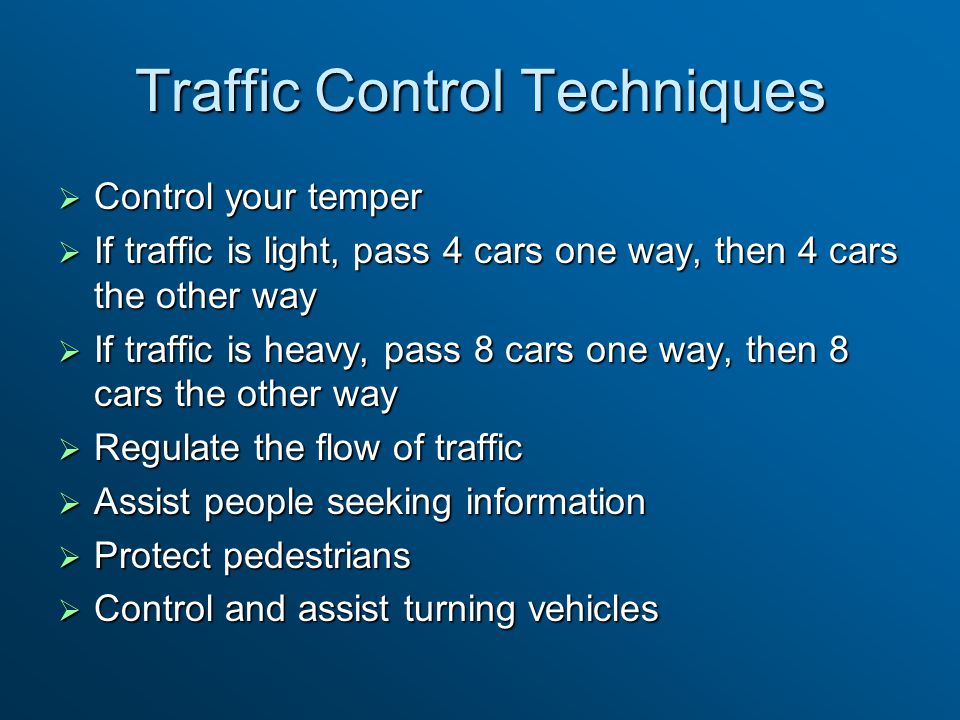 Traffic Control Techniques

➢ Control your temper
➢ If traffic is light, pass 4 cars one way, then 4 cars the other way
➢ If traffic is heavy, pass 8 cars one way, then 8 cars the other way
➢ Regulate the flow of traffic
➢ Assist people seeking information
➢ Protect pedestrians
➢ Control and assist turning vehicles